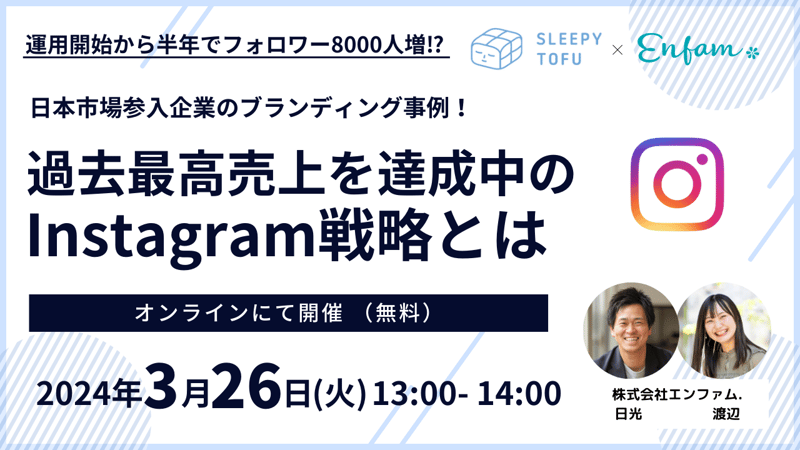 運用開始から半年でフォロワー8000人増!?

SLEEPY TOFU × Enfam

日本市場参入企業のブランディング事例！

過去最高売上を達成中のInstagram戦略とは

オンラインにて開催 （無料）

2024年3月26日(火) 13:00- 14:00

株式会社エンファム.
日光 渡辺